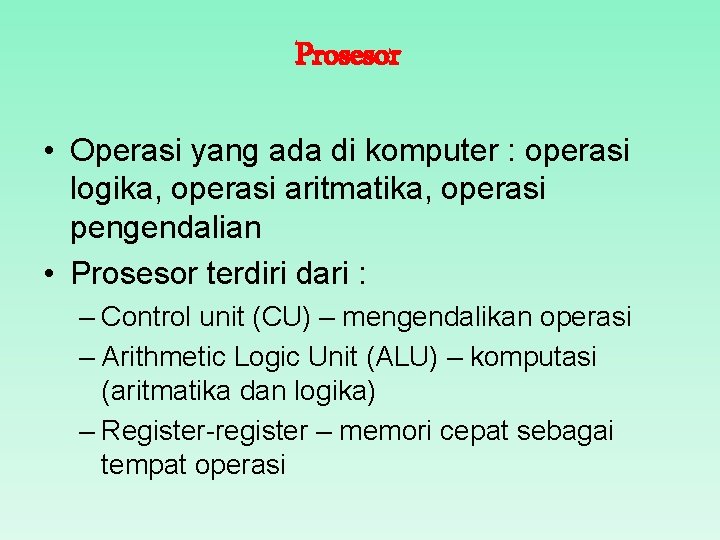 Prosesor

• Operasi yang ada di komputer : operasi logika, operasi aritmatika, operasi pengendalian
• Prosesor terdiri dari :
– Control unit (CU) – mengendalikan operasi
– Arithmetic Logic Unit (ALU) – komputasi (aritmatika dan logika)
– Register-register – memori cepat sebagai tempat operasi